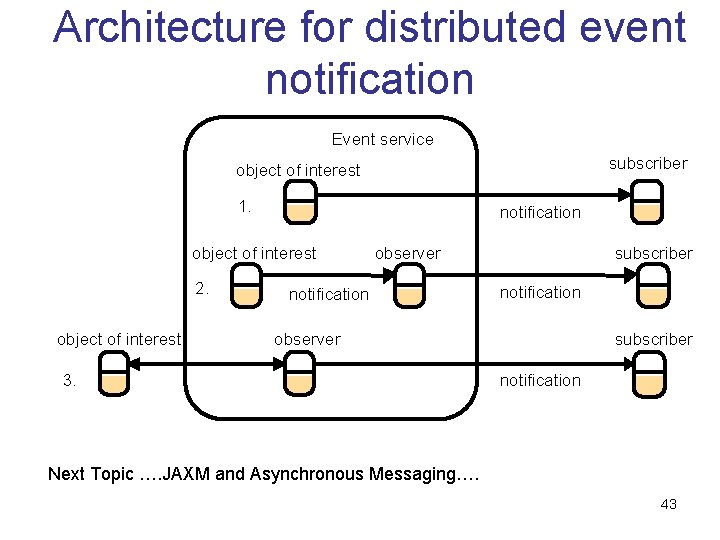 Architecture for distributed event notification

Event service

object of interest

subscriber

1.

notification

object of interest

observer

subscriber

2.

notification

notification

object of interest

observer

subscriber

3.

notification

Next Topic ….JAXM and Asynchronous Messaging….

43